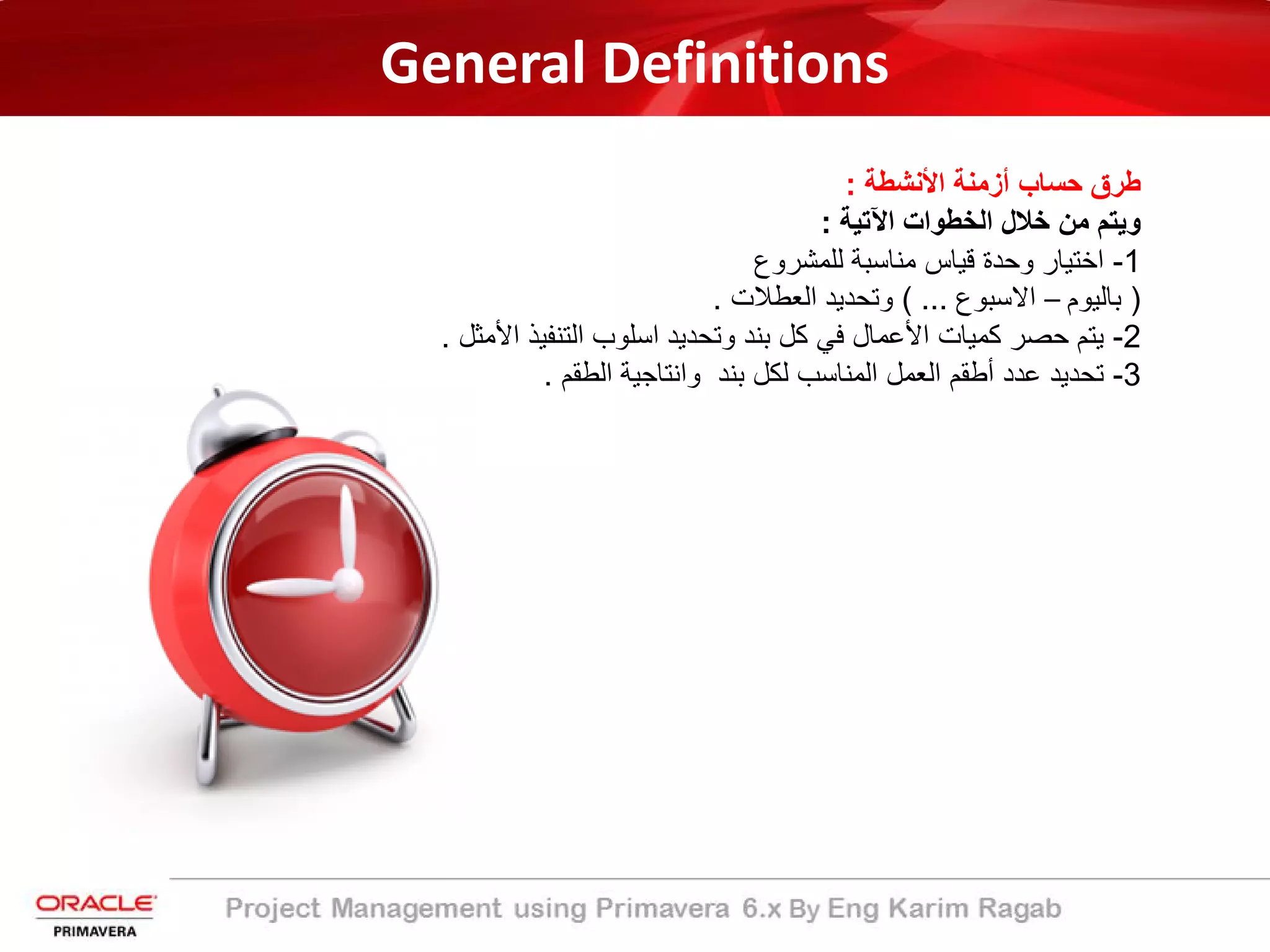 General Definitions

طرق حساب أزمنة الأنشطة :
ويتم من خلال الخطوات الآتية :
1- اختيار وحدة قياس مناسبة للمشروع
( باليوم – الاسبوع ... ) وتحديد العطلات .
2- يتم حصر كميات الأعمال في كل بند وتحديد اسلوب التنفيذ الأمثل .
3- تحديد عدد أطقم العمل المناسب لكل بند وانتاجية الطقم .

ORACLE
PRIMAVERA

Project Management using Primavera 6.x By Eng Karim Ragab